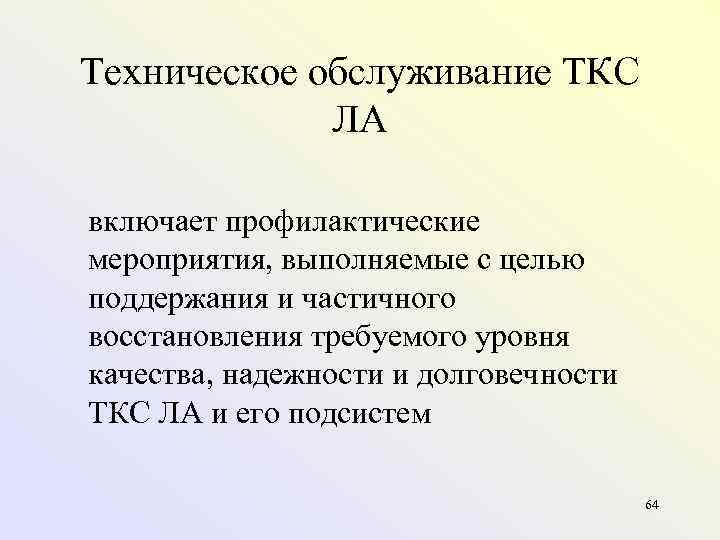 Техническое обслуживание ТКС ЛА

включает профилактические мероприятия, выполняемые с целью поддержания и частичного восстановления требуемого уровня качества, надежности и долговечности ТКС ЛА и его подсистем

64